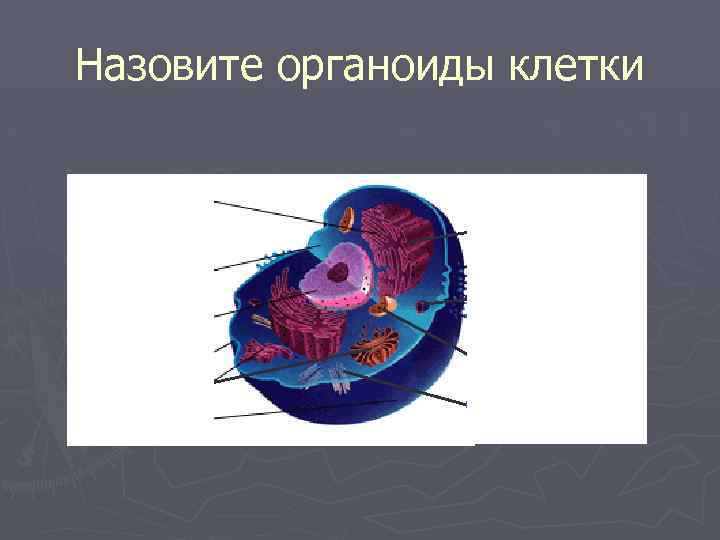 Назовите органоиды клетки